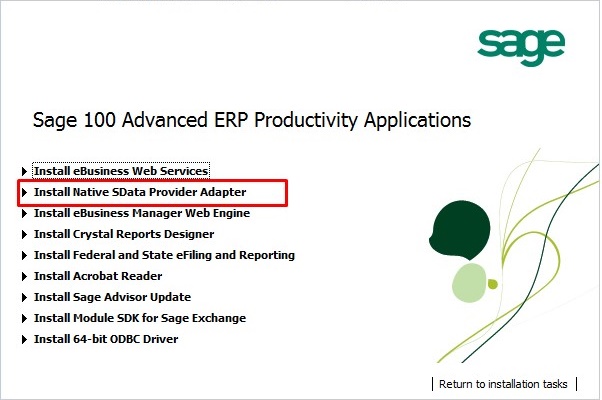 sage

Sage 100 Advanced ERP Productivity Applications

Install eBusiness Web Services
Install Native SData Provider Adapter
Install eBusiness Manager Web Engine
Install Crystal Reports Designer
Install Federal and State eFiling and Reporting
Install Acrobat Reader
Install Sage Advisor Update
Install Module SDK for Sage Exchange
Install 64-bit ODBC Driver

Return to installation tasks